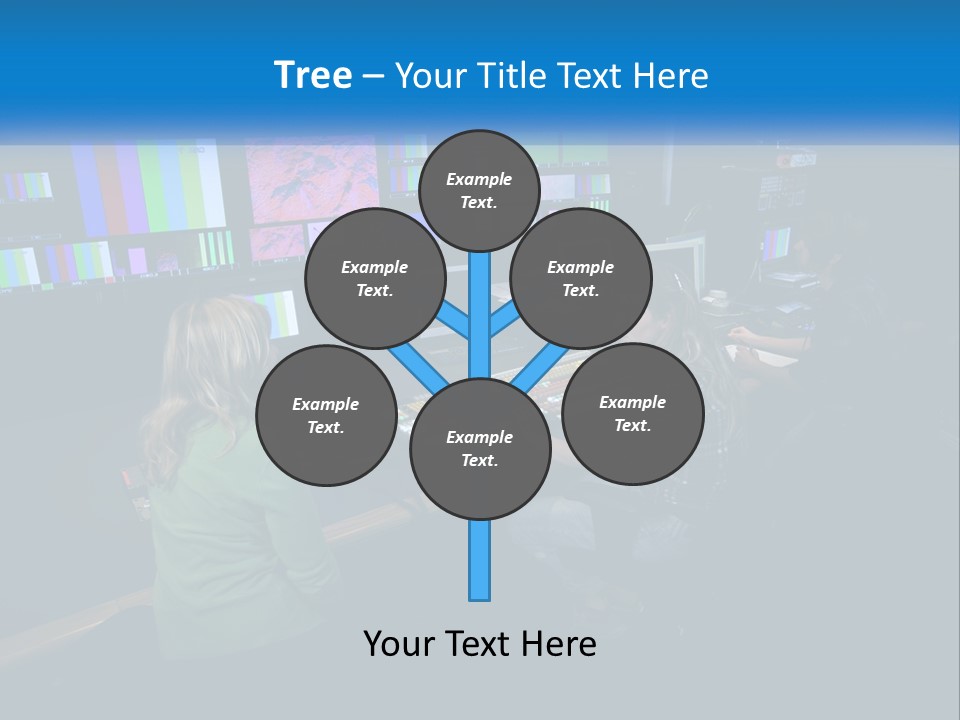 Tree – Your Title Text Here

Example Text.

Example Text.

Example Text.

Example Text.

Example Text.

Example Text.

Your Text Here